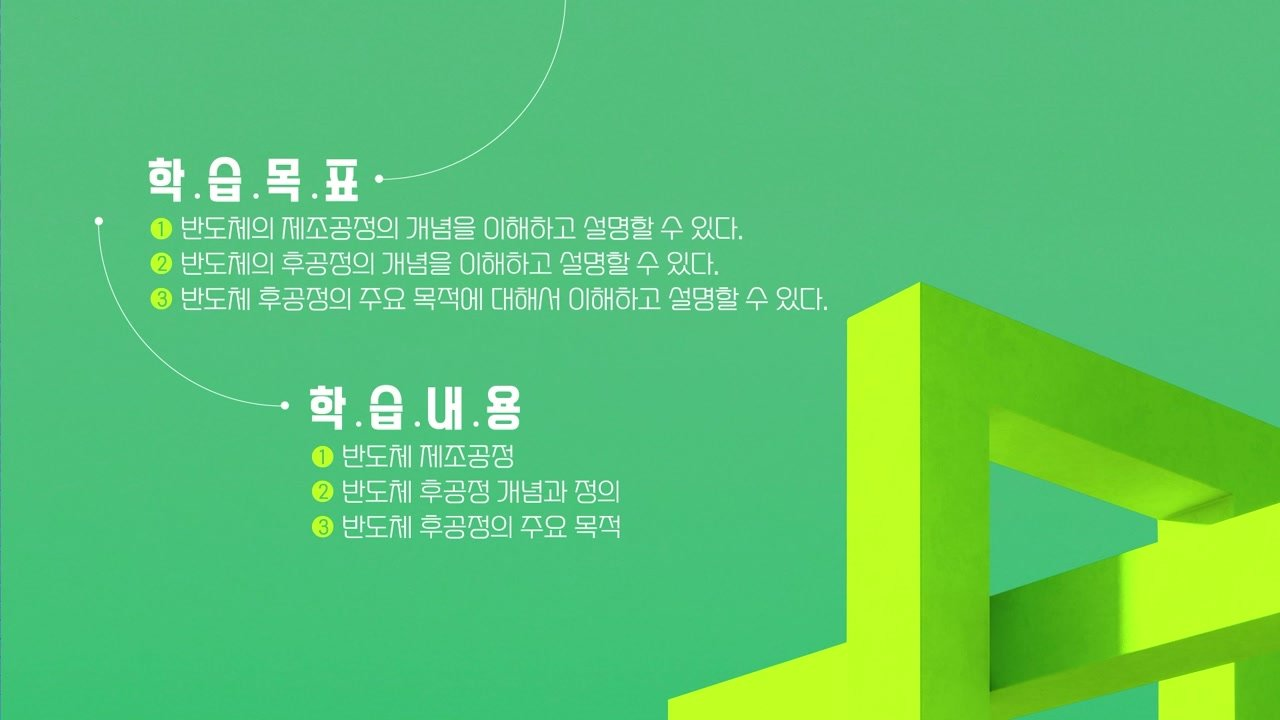 학.습.목.표

❶ 반도체의 제조공정의 개념을 이해하고 설명할 수 있다.
❷ 반도체의 후공정의 개념을 이해하고 설명할 수 있다.
❸ 반도체 후공정의 주요 목적에 대해서 이해하고 설명할 수 있다.

학.습.내.용

❶ 반도체 제조공정
❷ 반도체 후공정 개념과 정의
❸ 반도체 후공정의 주요 목적